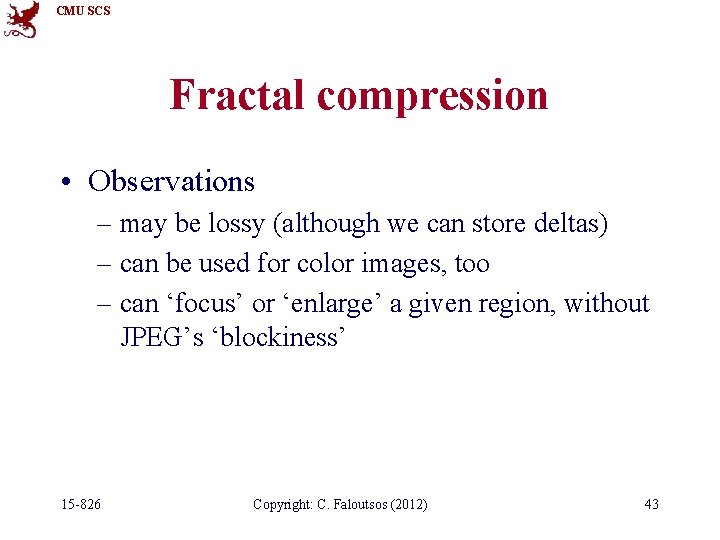 CMU SCS

Fractal compression

• Observations
– may be lossy (although we can store deltas)
– can be used for color images, too
– can ‘focus’ or ‘enlarge’ a given region, without JPEG’s ‘blockiness’

15-826 Copyright: C. Faloutsos (2012) 43